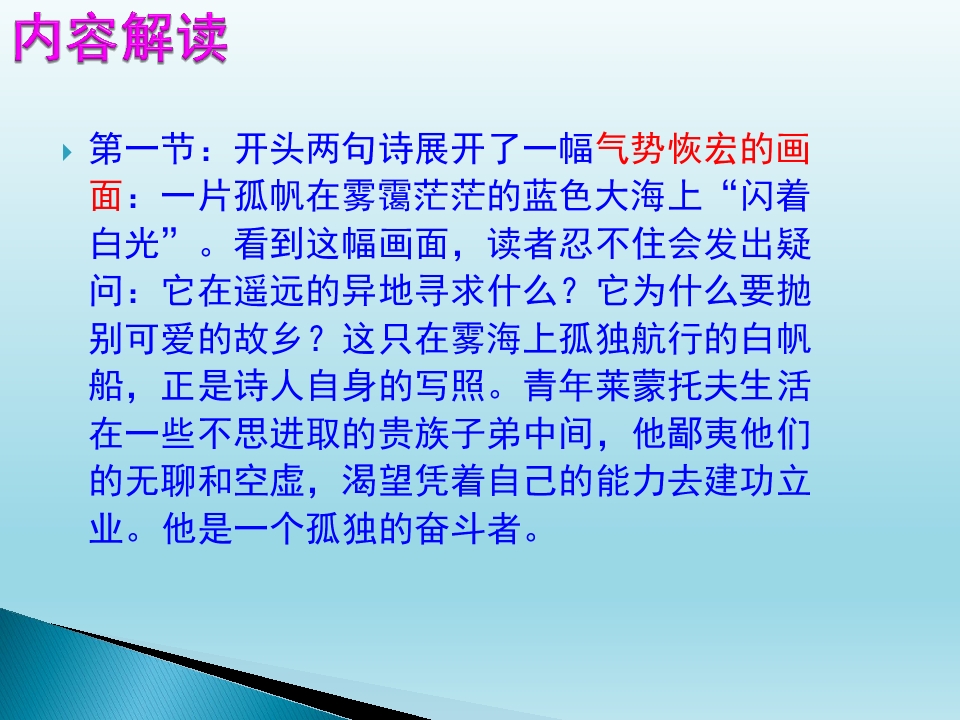 内容解读

第一节：开头两句诗展开了一幅气势恢宏的画面：一片孤帆在雾霭茫茫的蓝色大海上“闪着白光”。看到这幅画面，读者忍不住会发出疑问：它在遥远的异地寻求什么？它为什么要抛别可爱的故乡？这只在雾海上孤独航行的白帆船，正是诗人自身的写照。青年莱蒙托夫生活在一些不思进取的贵族子弟中间，他鄙夷他们的无聊和空虚，渴望凭着自己的能力去建功立业。他是一个孤独的奋斗者。